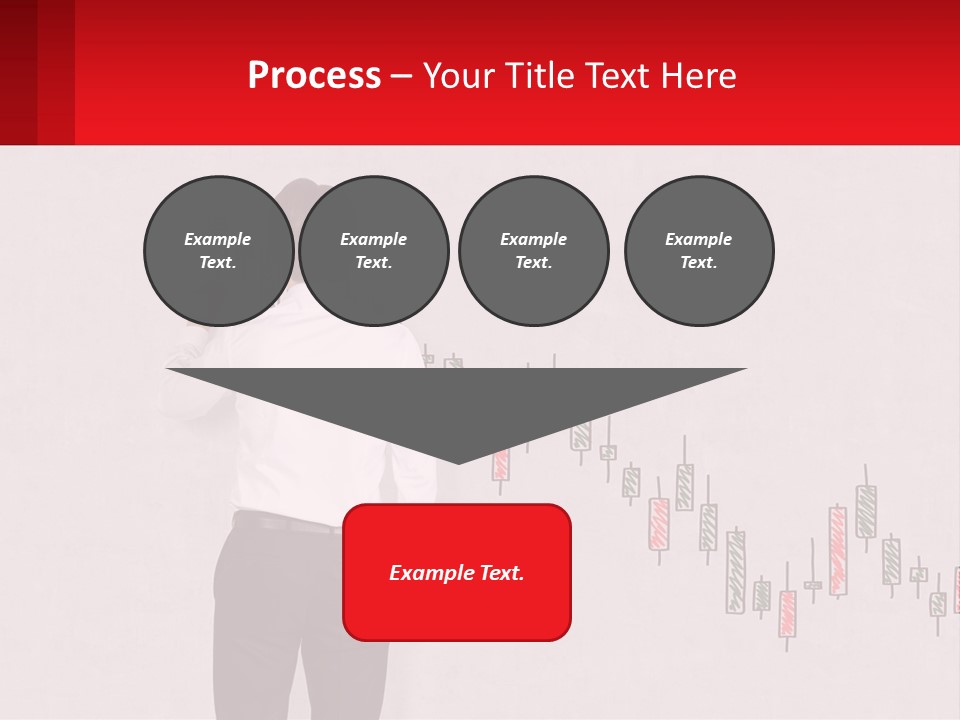 Process – Your Title Text Here

Example Text.

Example Text.

Example Text.

Example Text.

Example Text.